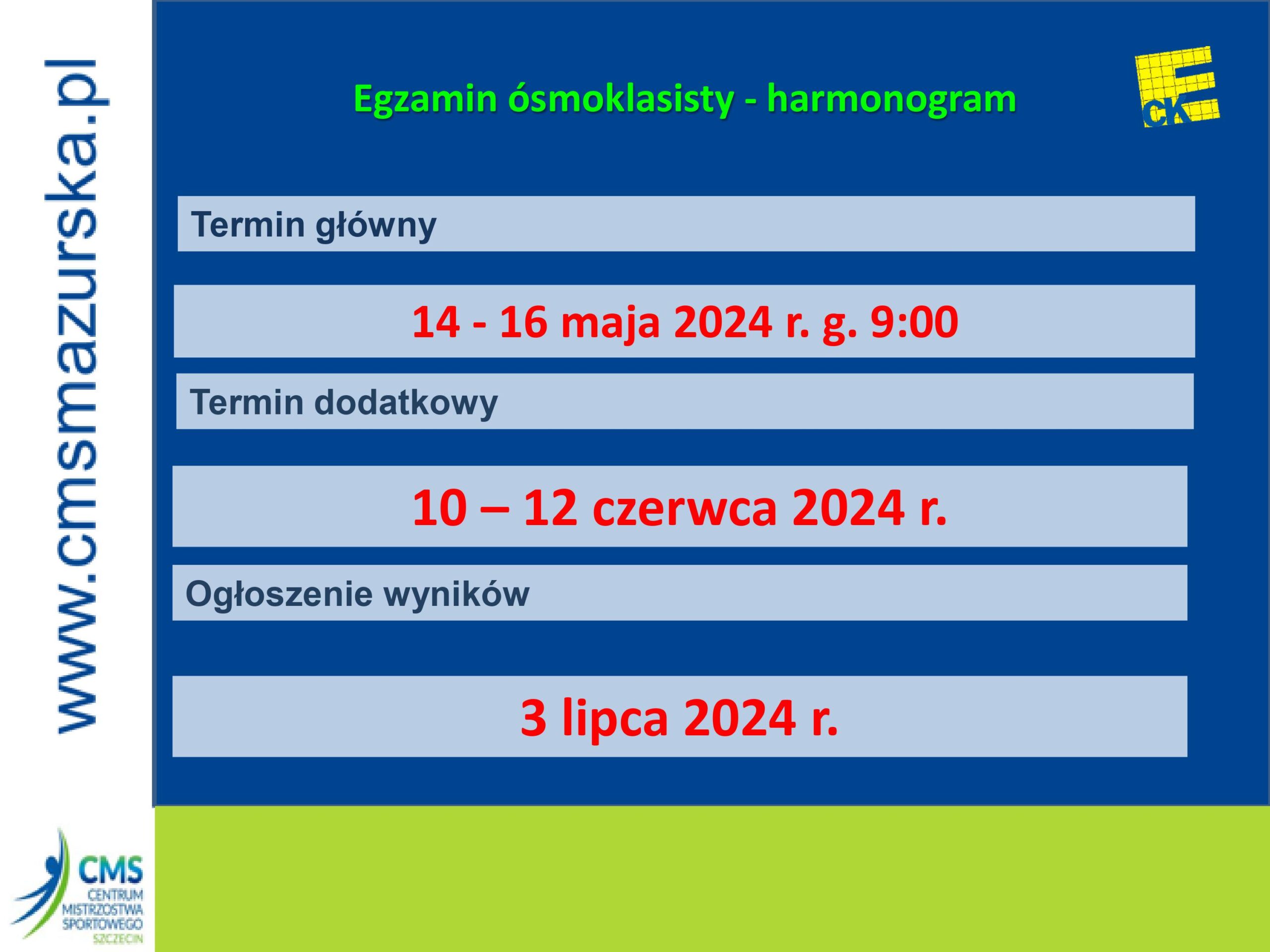 www.cmsmazurska.pl

Egzamin ósmoklasisty - harmonogram

CKE

Termin główny

14 - 16 maja 2024 r. g. 9:00

Termin dodatkowy

10 – 12 czerwca 2024 r.

Ogłoszenie wyników

3 lipca 2024 r.

CMS
CENTRUM MISTRZOSTWA SPORTOWEGO
SZCZECIN